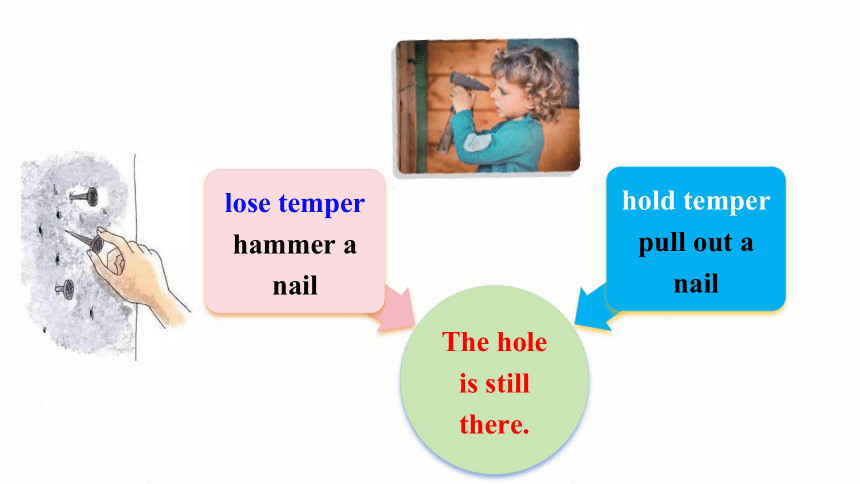 lose temper
hammer a nail

hold temper
pull out a nail

The hole is still there.